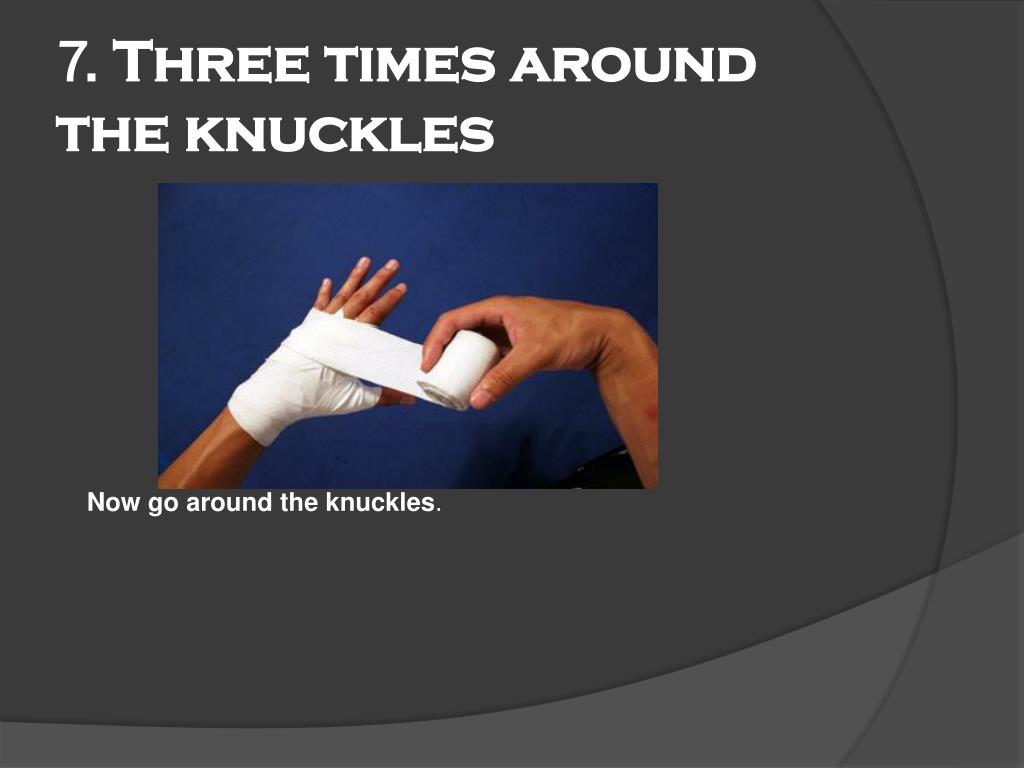 7. Three times around the knuckles

Now go around the knuckles.